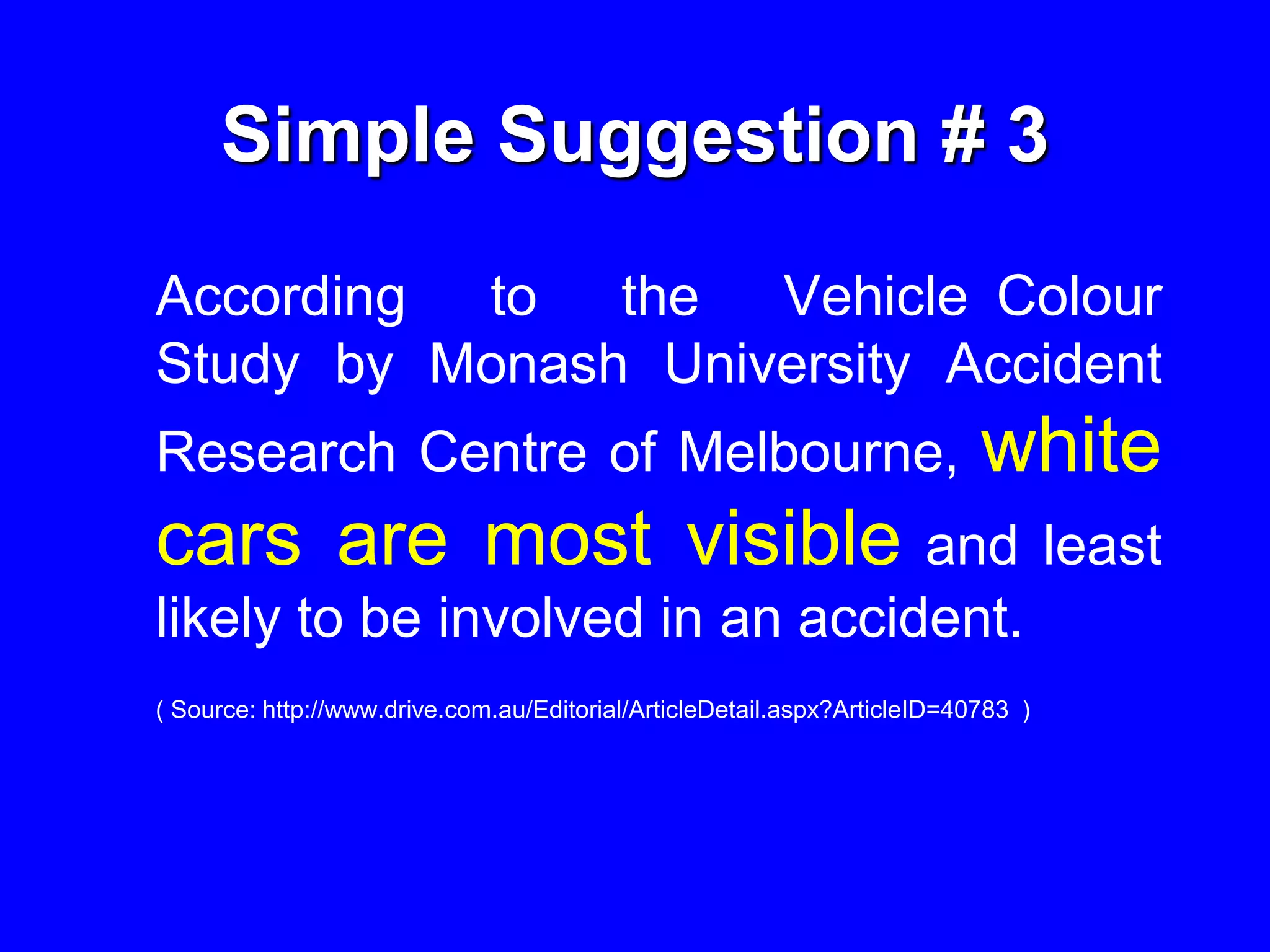 Simple Suggestion # 3

According to the Vehicle Colour Study by Monash University Accident Research Centre of Melbourne, white cars are most visible and least likely to be involved in an accident.

( Source: http://www.drive.com.au/Editorial/ArticleDetail.aspx?ArticleID=40783 )